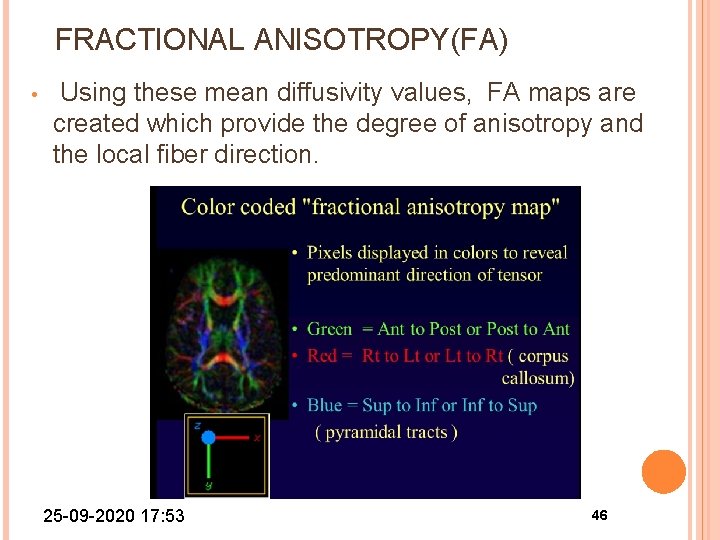 FRACTIONAL ANISOTROPY(FA)

• Using these mean diffusivity values, FA maps are created which provide the degree of anisotropy and the local fiber direction.

Color coded "fractional anisotropy map"

• Pixels displayed in colors to reveal predominant direction of tensor

• Green = Ant to Post or Post to Ant
• Red = Rt to Lt or Lt to Rt ( corpus callosum)
• Blue = Sup to Inf or Inf to Sup ( pyramidal tracts )

z
x
y

25-09-2020 17:53

46